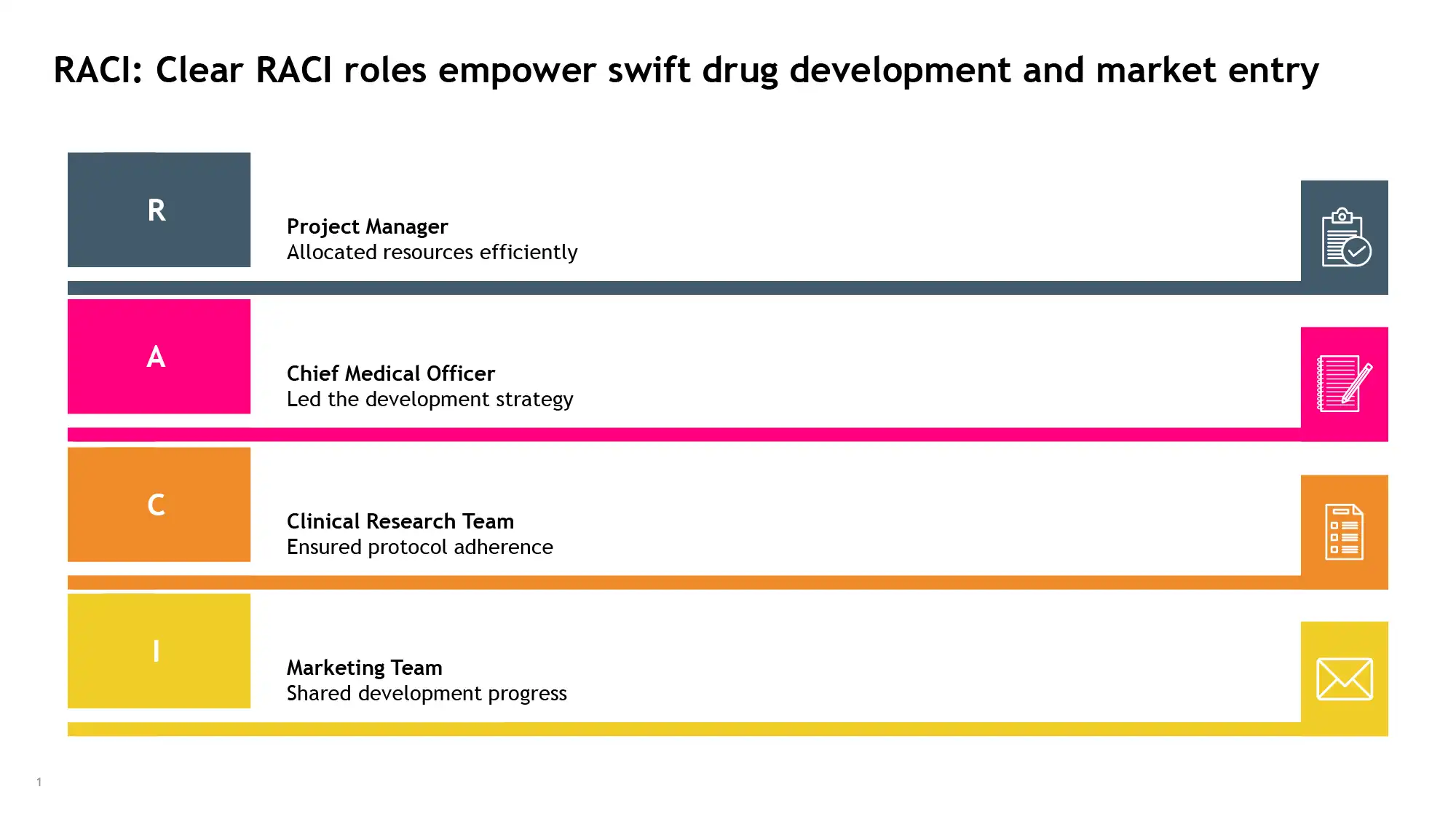 RACI: Clear RACI roles empower swift drug development and market entry

R

Project Manager
Allocated resources efficiently

A

Chief Medical Officer
Led the development strategy

C

Clinical Research Team
Ensured protocol adherence

I

Marketing Team
Shared development progress

1